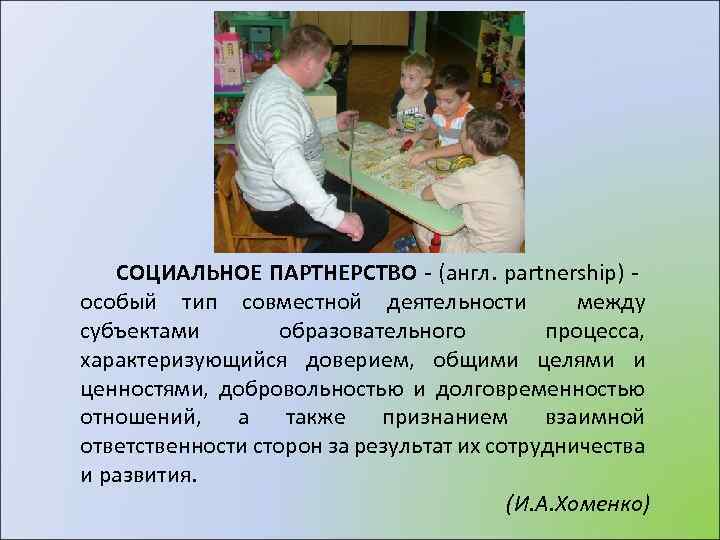 СОЦИАЛЬНОЕ ПАРТНЕРСТВО - (англ. partnership) - особый тип совместной деятельности между субъектами образовательного процесса, характеризующийся доверием, общими целями и ценностями, добровольностью и долговременностью отношений, а также признанием взаимной ответственности сторон за результат их сотрудничества и развития.

(И.А.Хоменко)